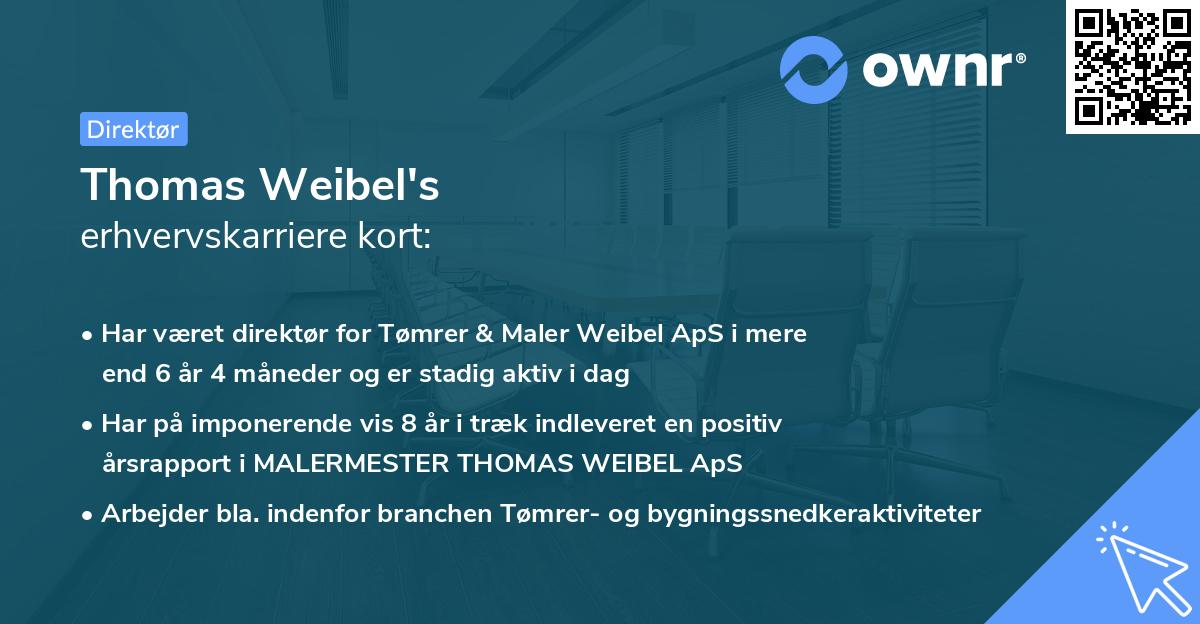 ownr®

Direktør

Thomas Weibel's
erhvervskarriere kort:

• Har været direktør for Tømrer & Maler Weibel ApS i mere end 6 år 4 måneder og er stadig aktiv i dag

• Har på imponerende vis 8 år i træk indleveret en positiv årsrapport i MALERMESTER THOMAS WEIBEL ApS

• Arbejder bla. indenfor branchen Tømrer- og bygningssnedkeraktiviteter